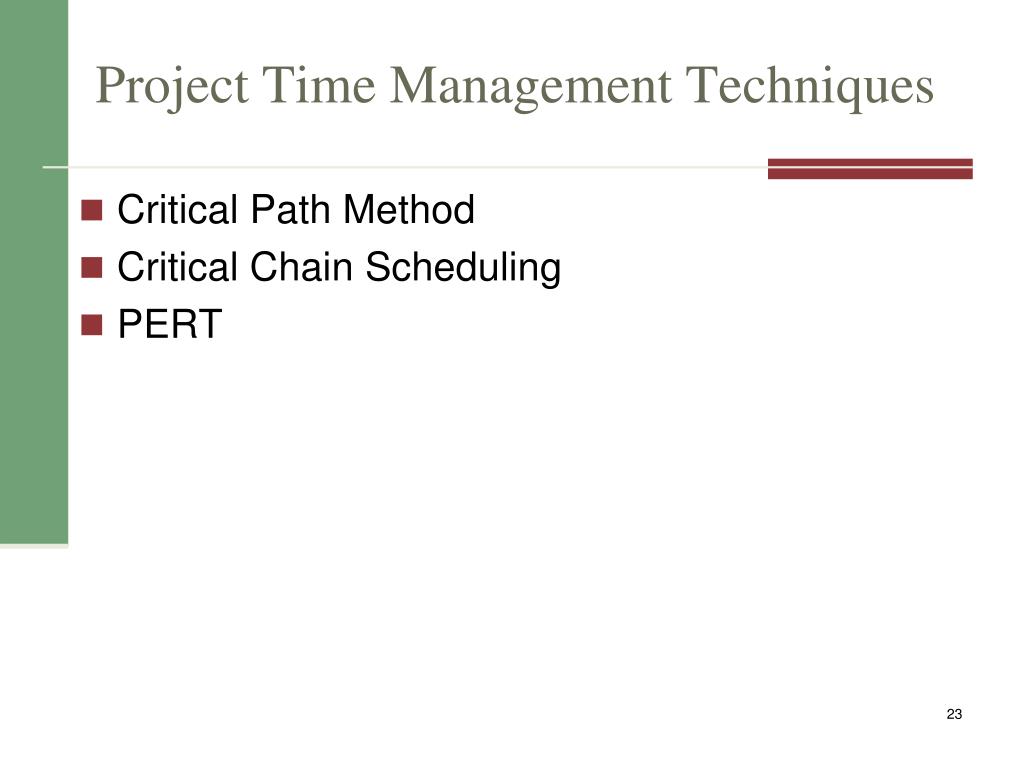 Project Time Management Techniques

- Critical Path Method
- Critical Chain Scheduling
- PERT

23